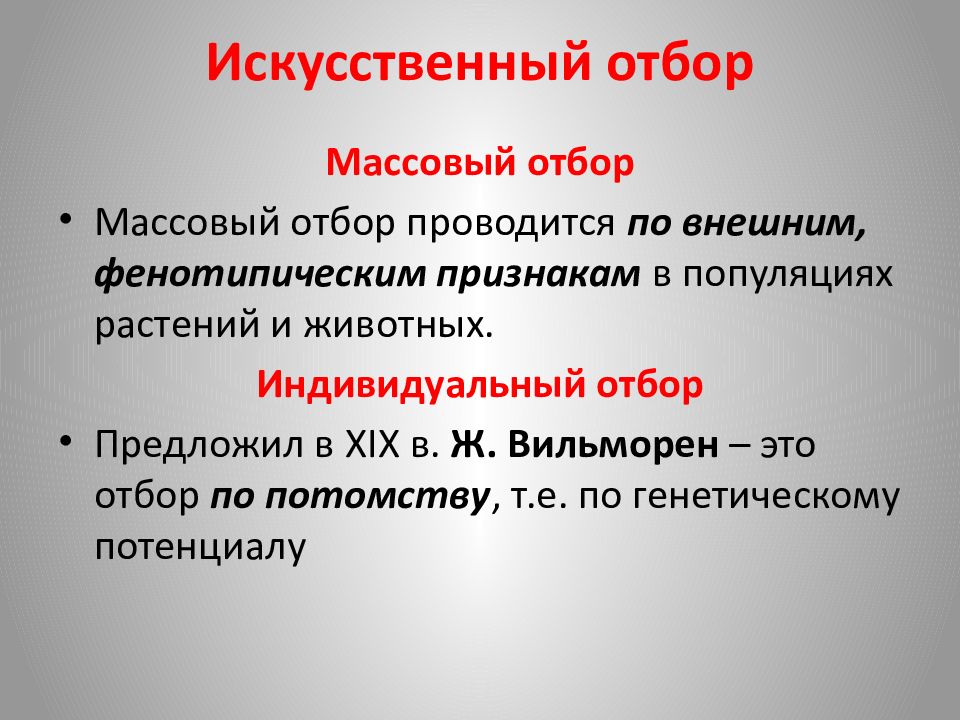 Искусственный отбор

Массовый отбор

• Массовый отбор проводится по внешним, фенотипическим признакам в популяциях растений и животных.

Индивидуальный отбор

• Предложил в XIX в. Ж. Вильморен – это отбор по потомству, т.е. по генетическому потенциалу